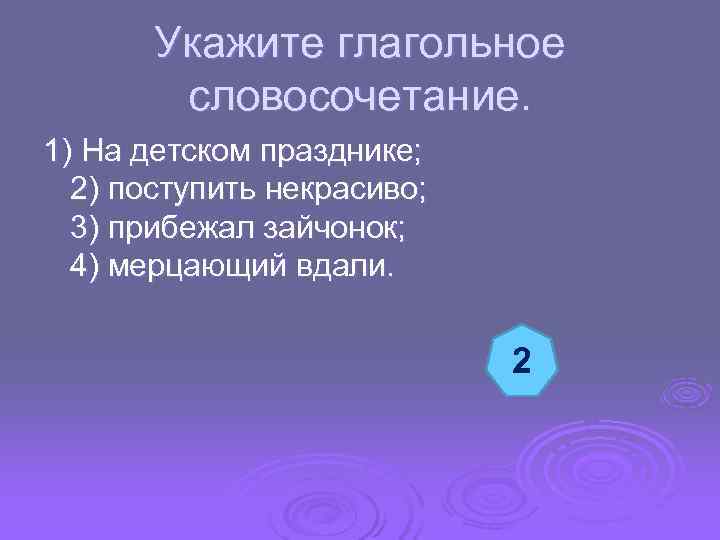 Укажите глагольное словосочетание.

1) На детском празднике;
2) поступить некрасиво;
3) прибежал зайчонок;
4) мерцающий вдали.

2